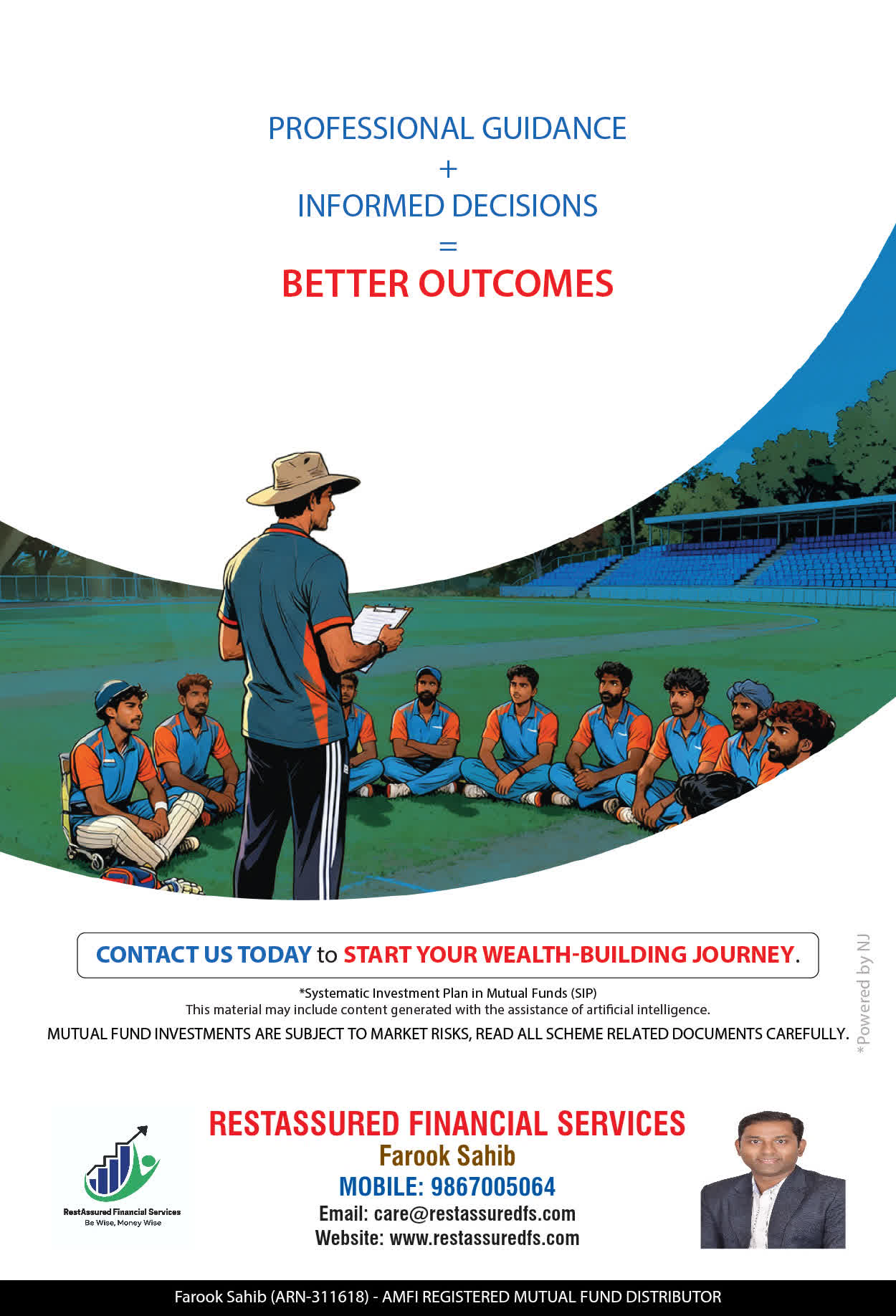 PROFESSIONAL GUIDANCE
+
INFORMED DECISIONS
=
BETTER OUTCOMES

CONTACT US TODAY to START YOUR WEALTH-BUILDING JOURNEY.

*Systematic Investment Plan in Mutual Funds (SIP)
This material may include content generated with the assistance of artificial intelligence.
MUTUAL FUND INVESTMENTS ARE SUBJECT TO MARKET RISKS, READ ALL SCHEME RELATED DOCUMENTS CAREFULLY.

*Powered by NJ

RestAssured Financial Services
Be Wise, Money Wise

RESTASSURED FINANCIAL SERVICES
Farook Sahib
MOBILE: 9867005064
Email: care@restassuredfs.com
Website: www.restassuredfs.com

Farook Sahib (ARN-311618) - AMFI REGISTERED MUTUAL FUND DISTRIBUTOR